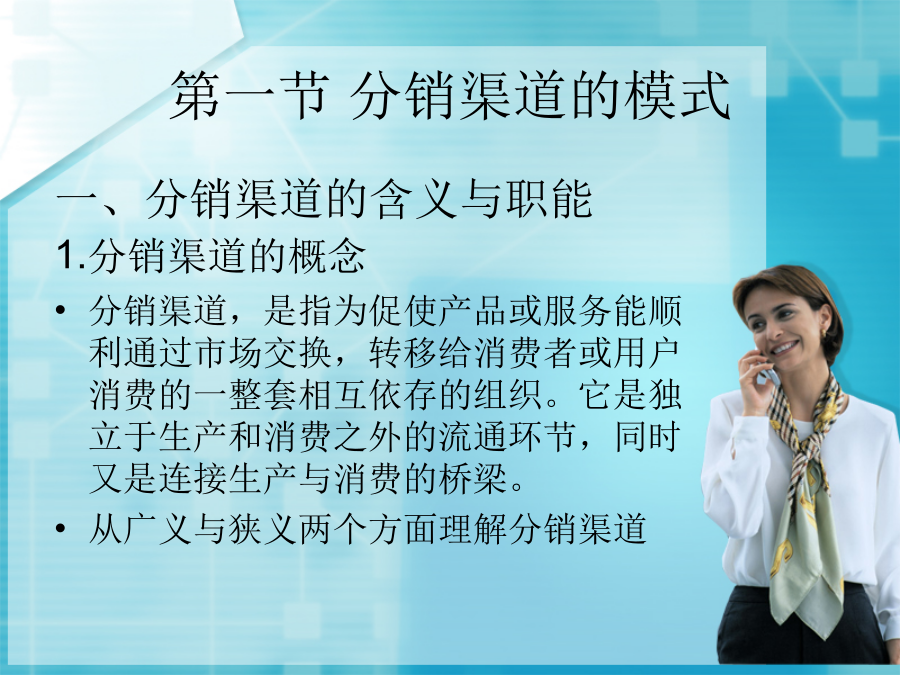 第一节 分销渠道的模式

一、分销渠道的含义与职能

1.分销渠道的概念

• 分销渠道，是指为促使产品或服务能顺利通过市场交换，转移给消费者或用户消费的一整套相互依存的组织。它是独立于生产和消费之外的流通环节，同时又是连接生产与消费的桥梁。

• 从广义与狭义两个方面理解分销渠道